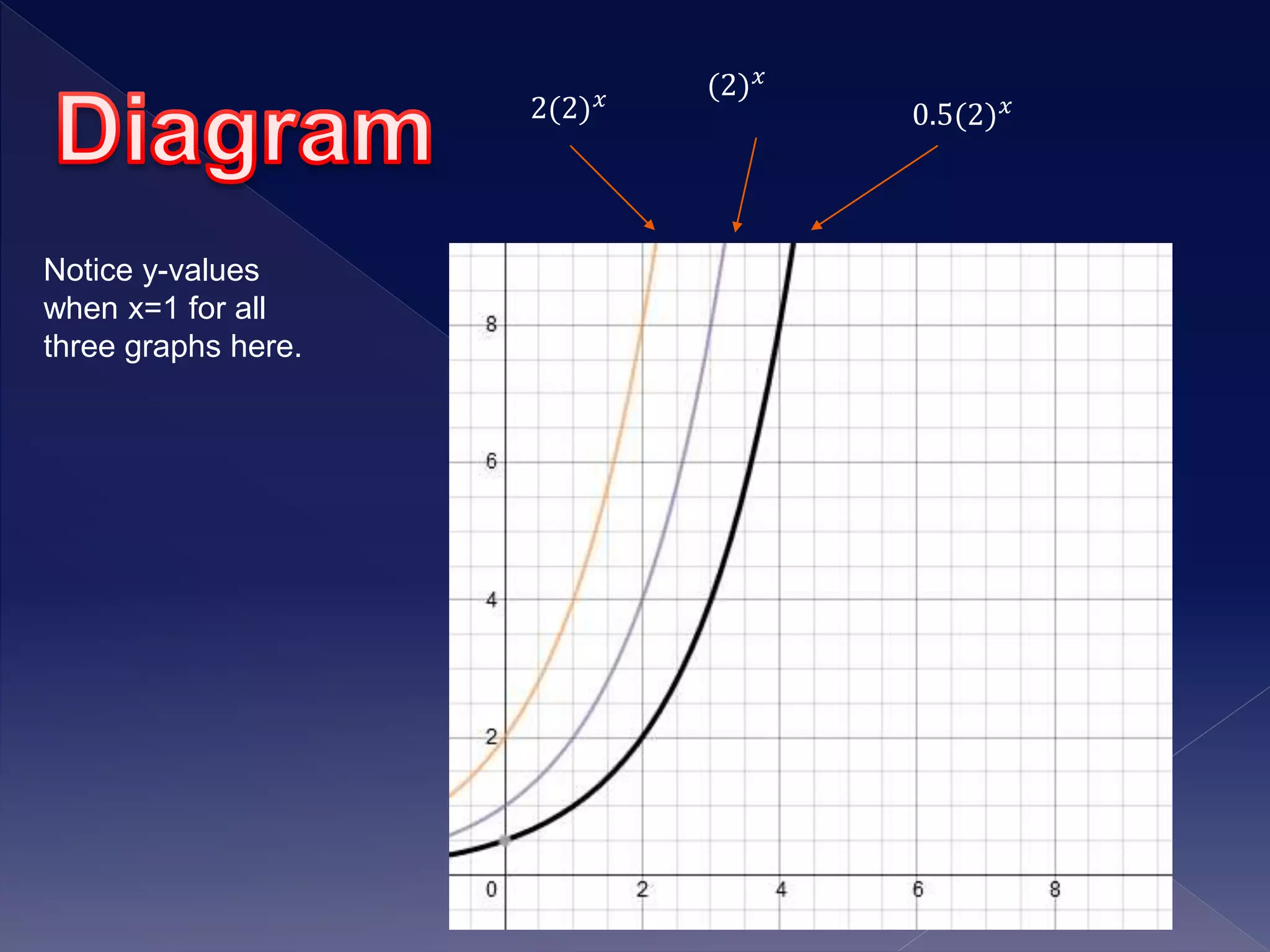 Diagram

$2(2)^x$

$(2)^x$

$0.5(2)^x$

Notice y-values when x=1 for all three graphs here.

8

6

4

2

0

2

4

6

8